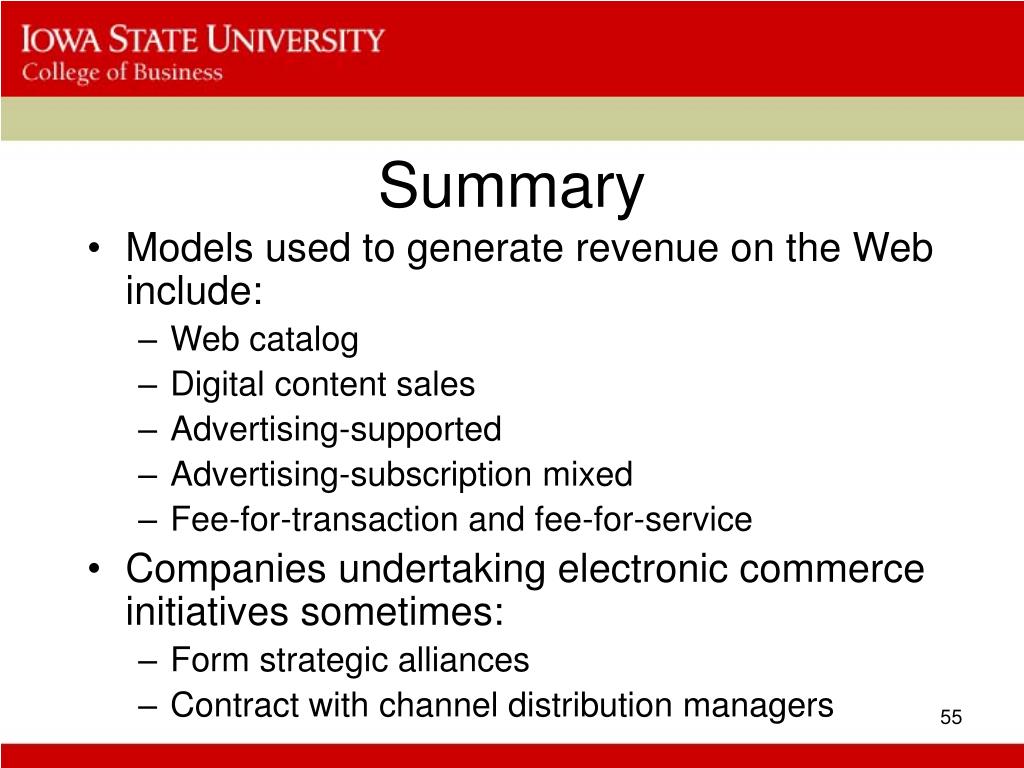 IOWA STATE UNIVERSITY
College of Business

Summary

• Models used to generate revenue on the Web include:
– Web catalog
– Digital content sales
– Advertising-supported
– Advertising-subscription mixed
– Fee-for-transaction and fee-for-service
• Companies undertaking electronic commerce initiatives sometimes:
– Form strategic alliances
– Contract with channel distribution managers

55